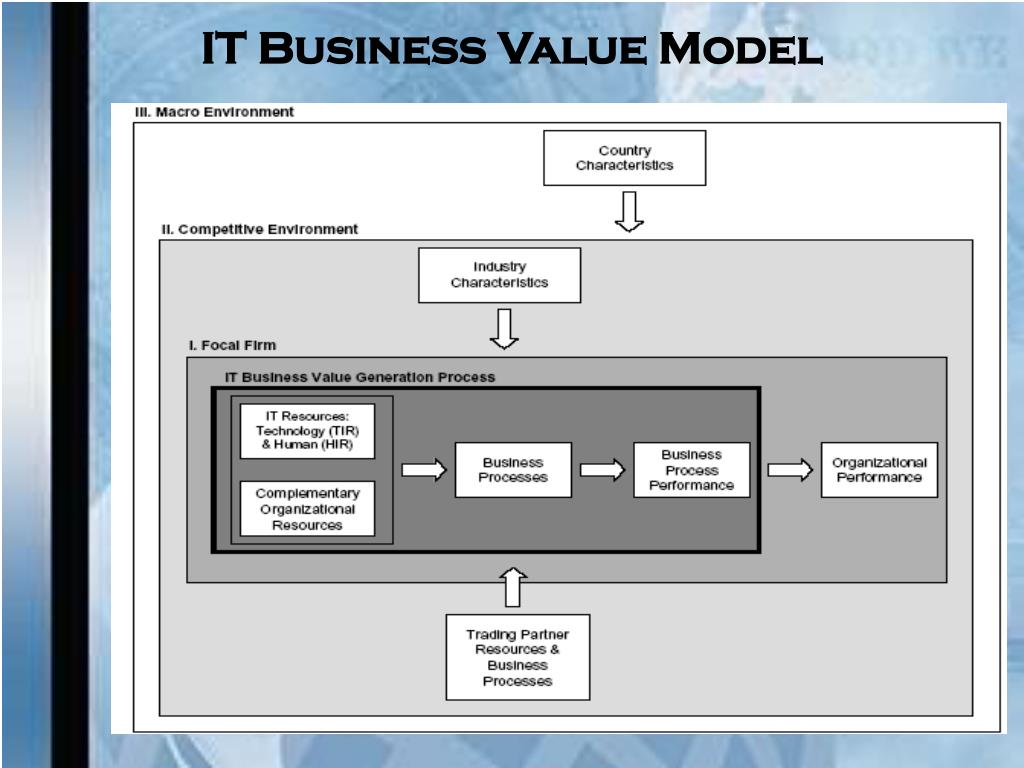 IT Business Value Model

III. Macro Environment

Country Characteristics

II. Competitive Environment

Industry Characteristics

I. Focal Firm

IT Business Value Generation Process

IT Resources: Technology (TIR) & Human (HIR)

Complementary Organizational Resources

Business Processes

Business Process Performance

Organizational Performance

Trading Partner Resources & Business Processes